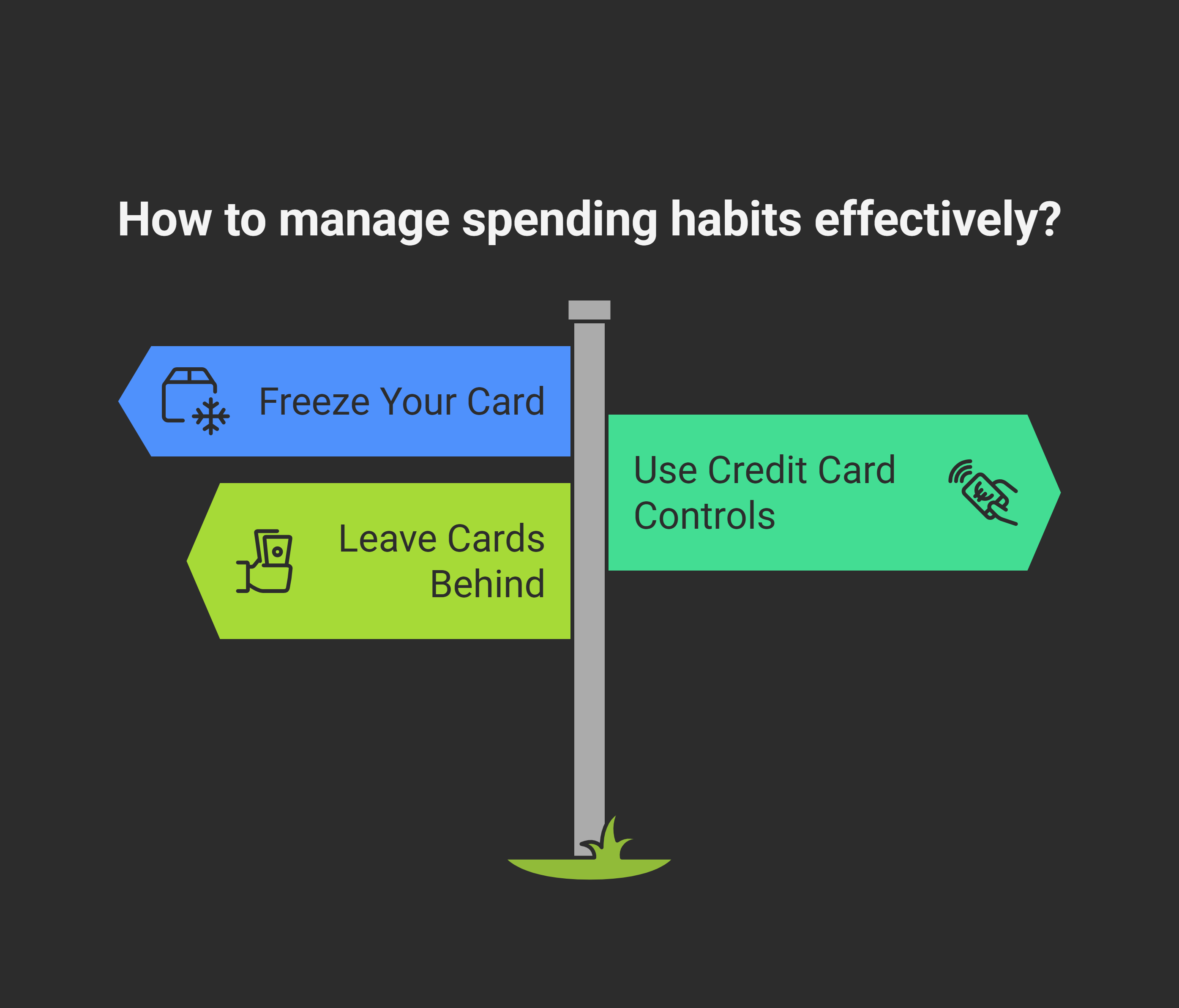 How to manage spending habits effectively?

Freeze Your Card

Use Credit Card Controls

Leave Cards Behind